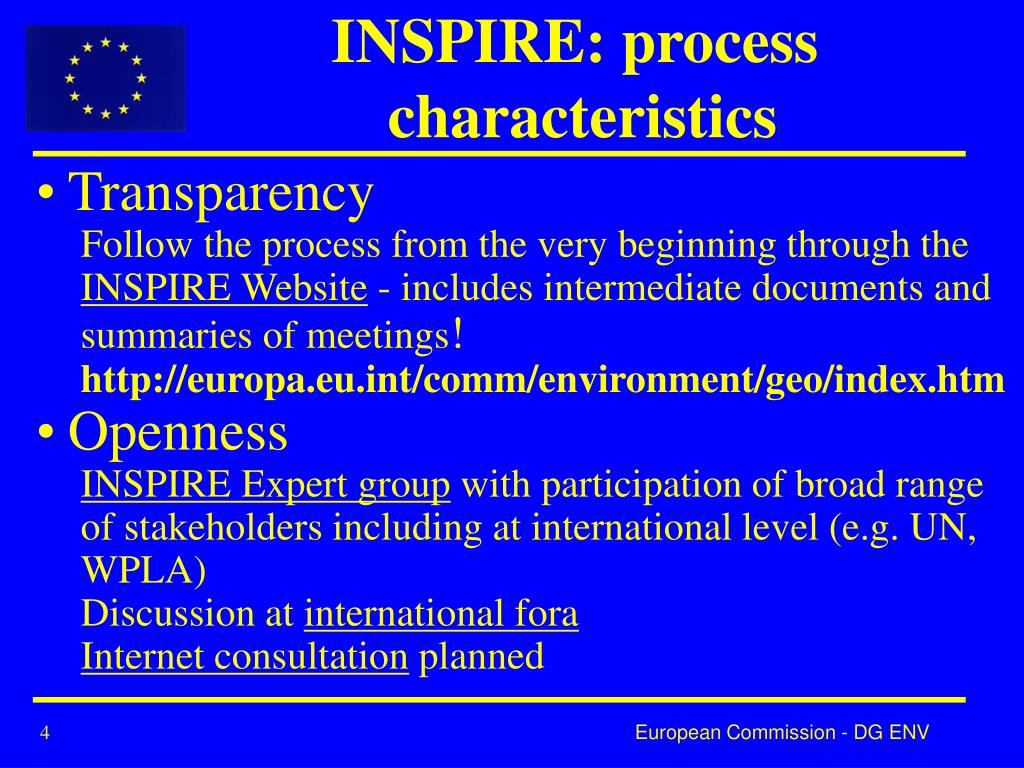 INSPIRE: process characteristics

• Transparency

Follow the process from the very beginning through the INSPIRE Website - includes intermediate documents and summaries of meetings!

http://europa.eu.int/comm/environment/geo/index.htm

• Openness

INSPIRE Expert group with participation of broad range of stakeholders including at international level (e.g. UN, WPLA)

Discussion at international fora

Internet consultation planned

4

European Commission - DG ENV